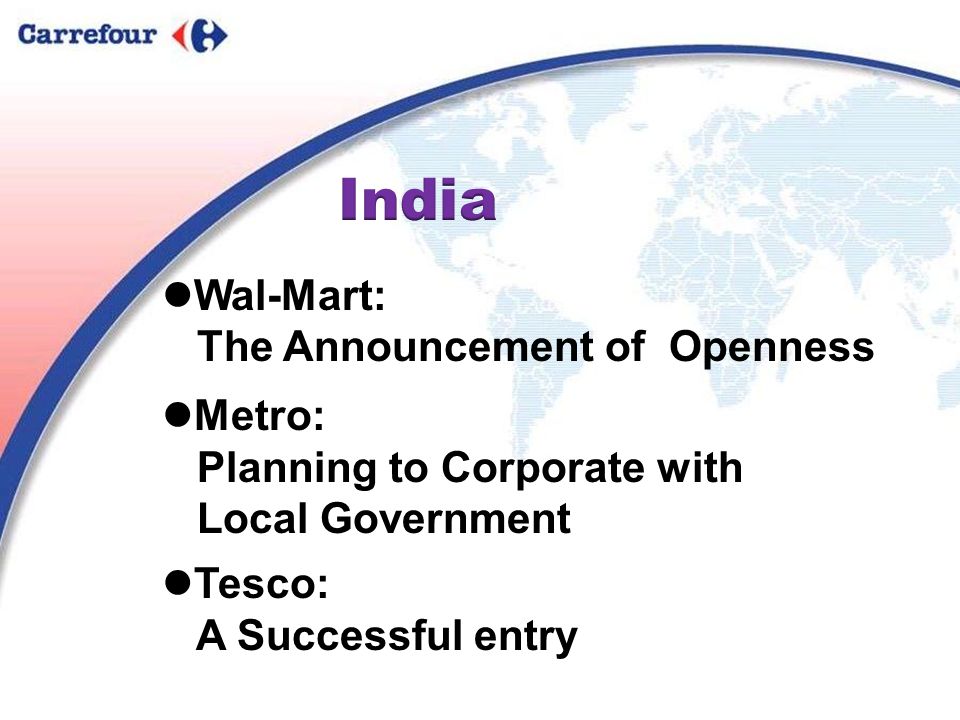 Carrefour

India

●Wal-Mart:
The Announcement of Openness

●Metro:
Planning to Corporate with Local Government

●Tesco:
A Successful entry